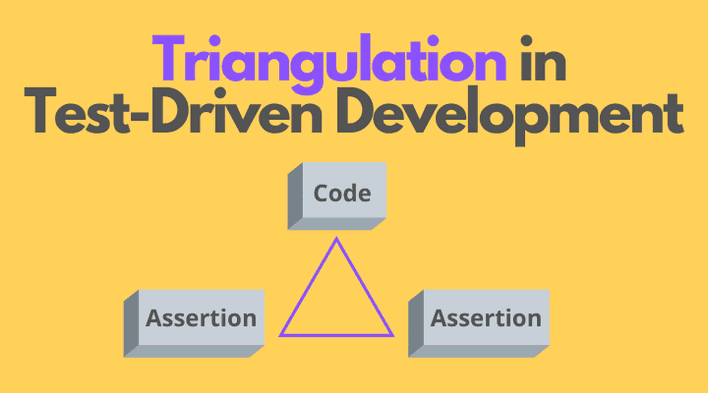 Triangulation in Test-Driven Development

Code

Assertion

Assertion